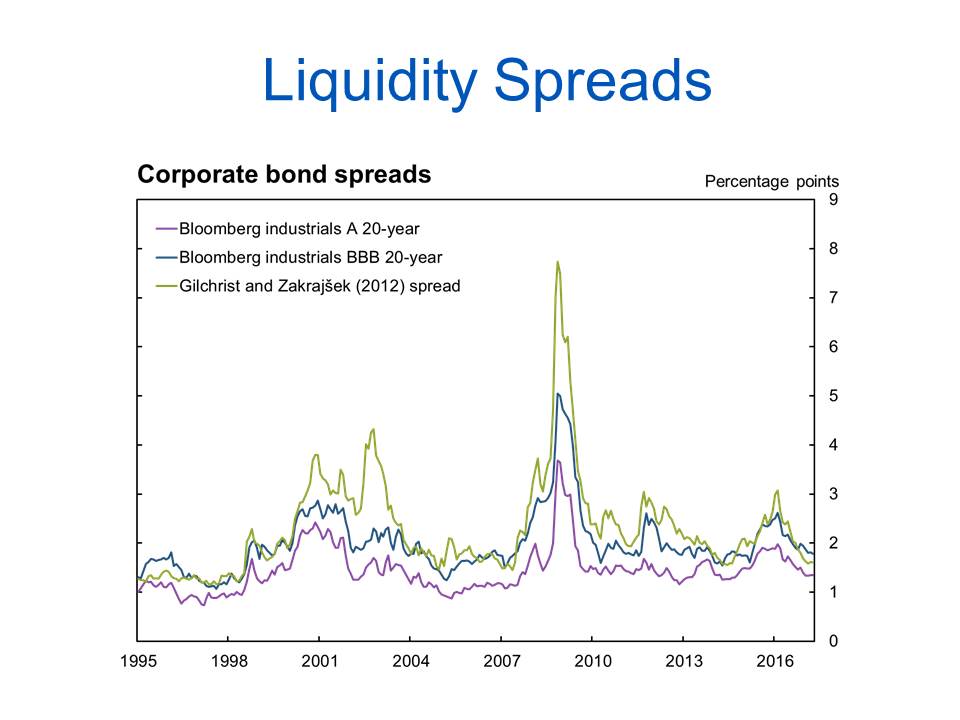 Liquidity Spreads

Corporate bond spreads

Percentage points

Bloomberg industrials A 20-year
Bloomberg industrials BBB 20-year
Gilchrist and Zakrajšek (2012) spread

9
8
7
6
5
4
3
2
1
0

1995 1998 2001 2004 2007 2010 2013 2016